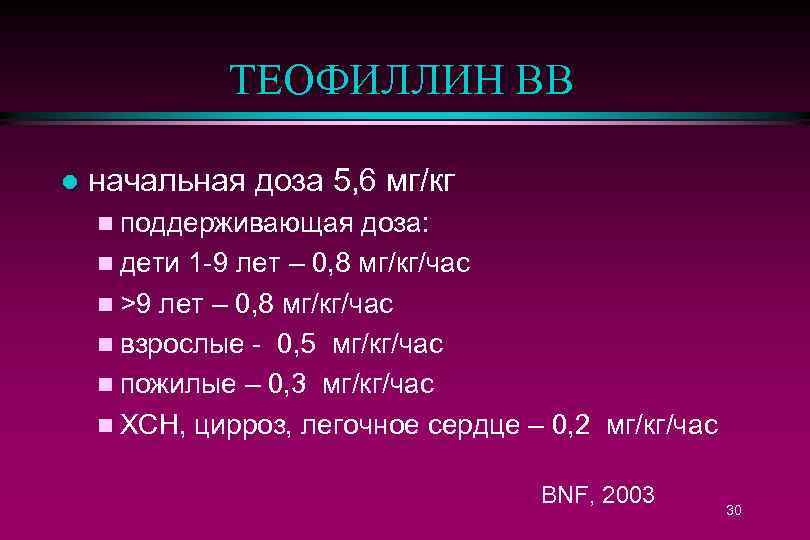 ТЕОФИЛЛИН ВВ

начальная доза 5,6 мг/кг

поддерживающая доза:

дети 1-9 лет – 0,8 мг/кг/час

>9 лет – 0,8 мг/кг/час

взрослые - 0,5 мг/кг/час

пожилые – 0,3 мг/кг/час

ХСН, цирроз, легочное сердце – 0,2 мг/кг/час

BNF, 2003

30